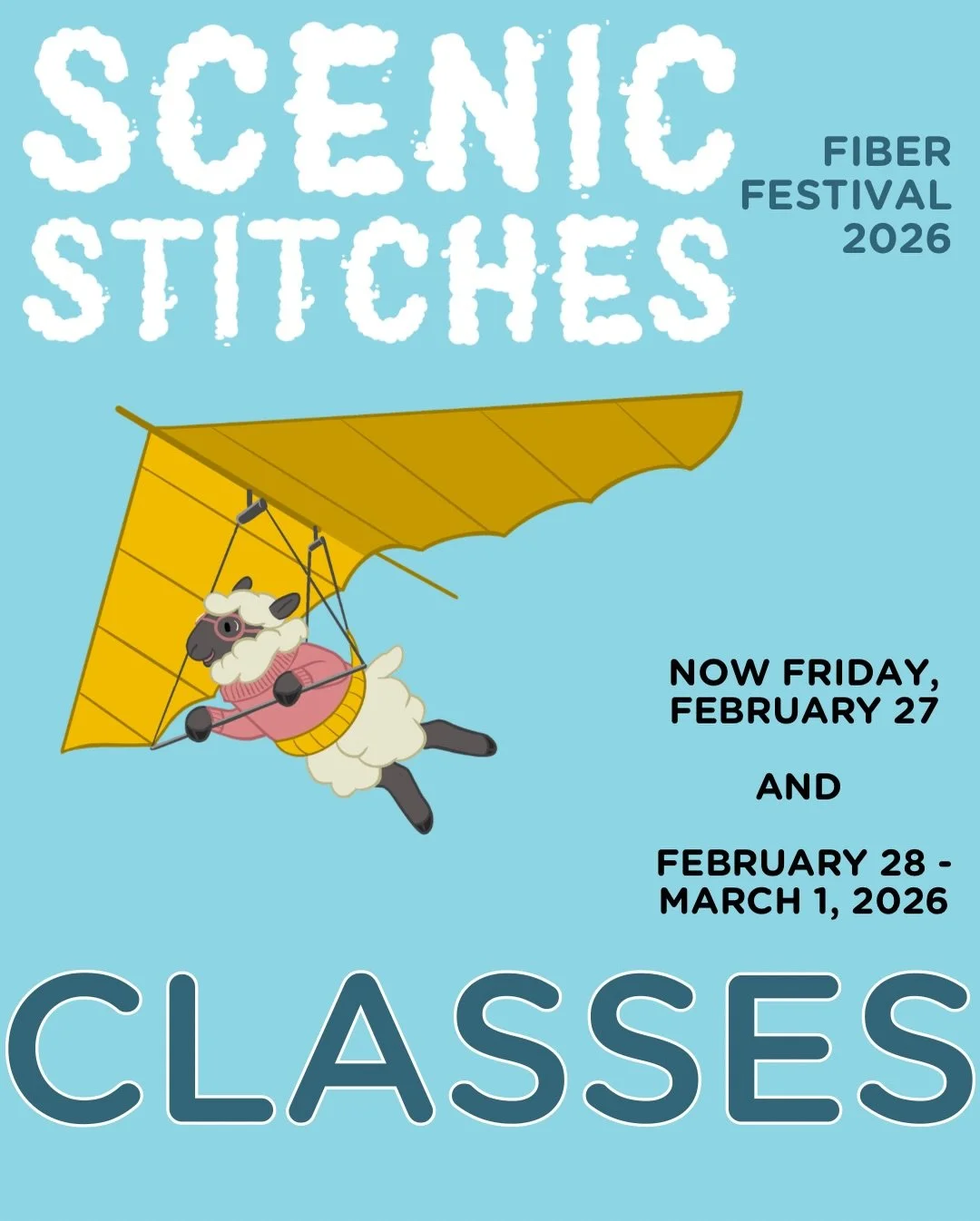 SCENIC STITCHES

FIBER FESTIVAL 2026

NOW FRIDAY, FEBRUARY 27

AND

FEBRUARY 28 - MARCH 1, 2026

CLASSES